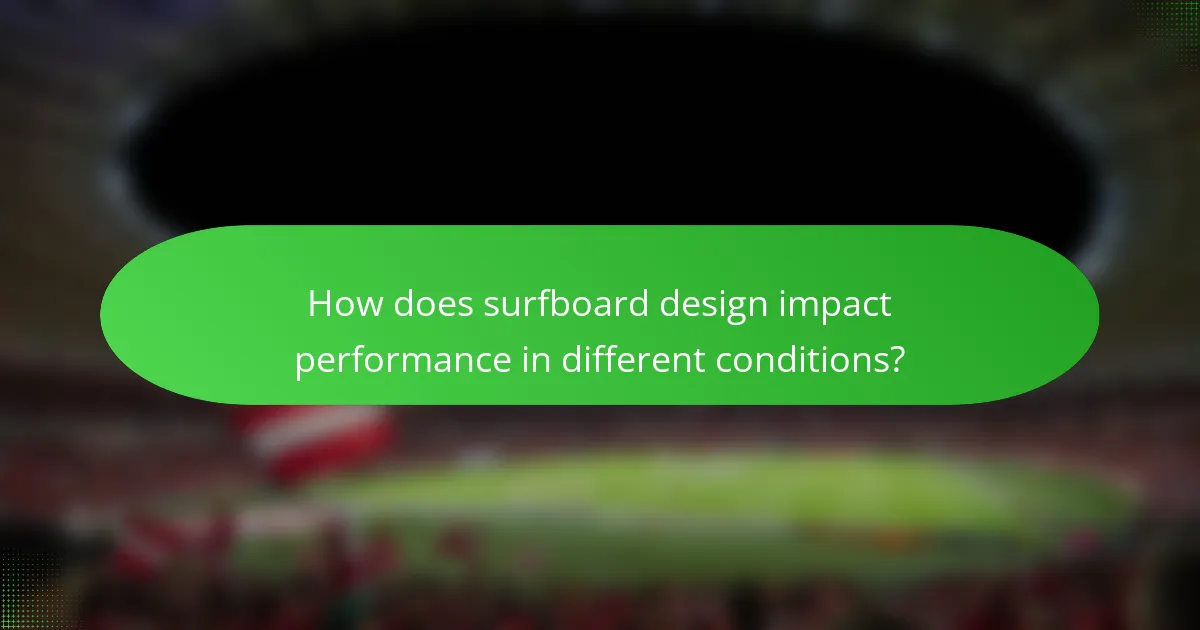 How does surfboard design impact performance in different conditions?